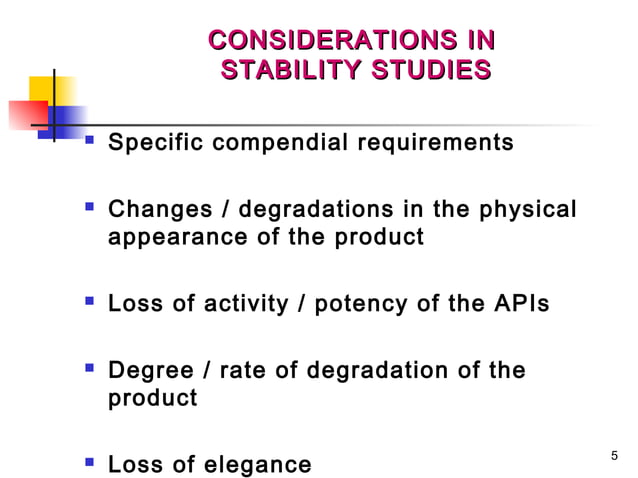 CONSIDERATIONS IN STABILITY STUDIES

▪ Specific compendial requirements

▪ Changes / degradations in the physical appearance of the product

▪ Loss of activity / potency of the APIs

▪ Degree / rate of degradation of the product

▪ Loss of elegance

5